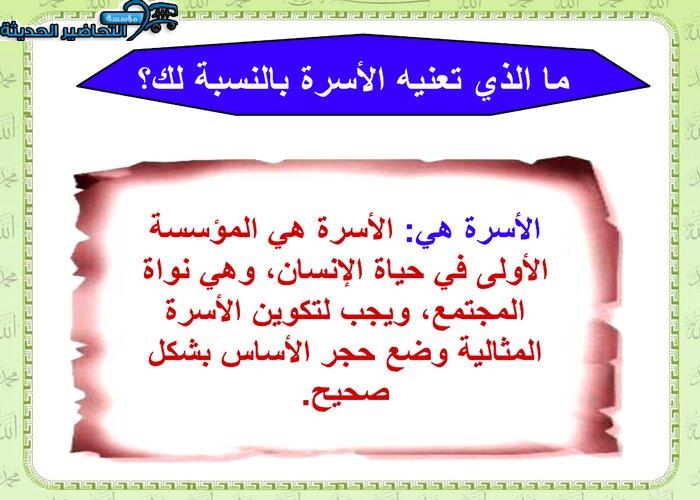 مؤسسة التحاضير الحديثة

ما الذي تعنيه الأسرة بالنسبة لك؟

الأسرة هي: الأسرة هي المؤسسة الأولى في حياة الإنسان، وهي نواة المجتمع، ويجب لتكوين الأسرة المثالية وضع حجر الأساس بشكل صحيح.